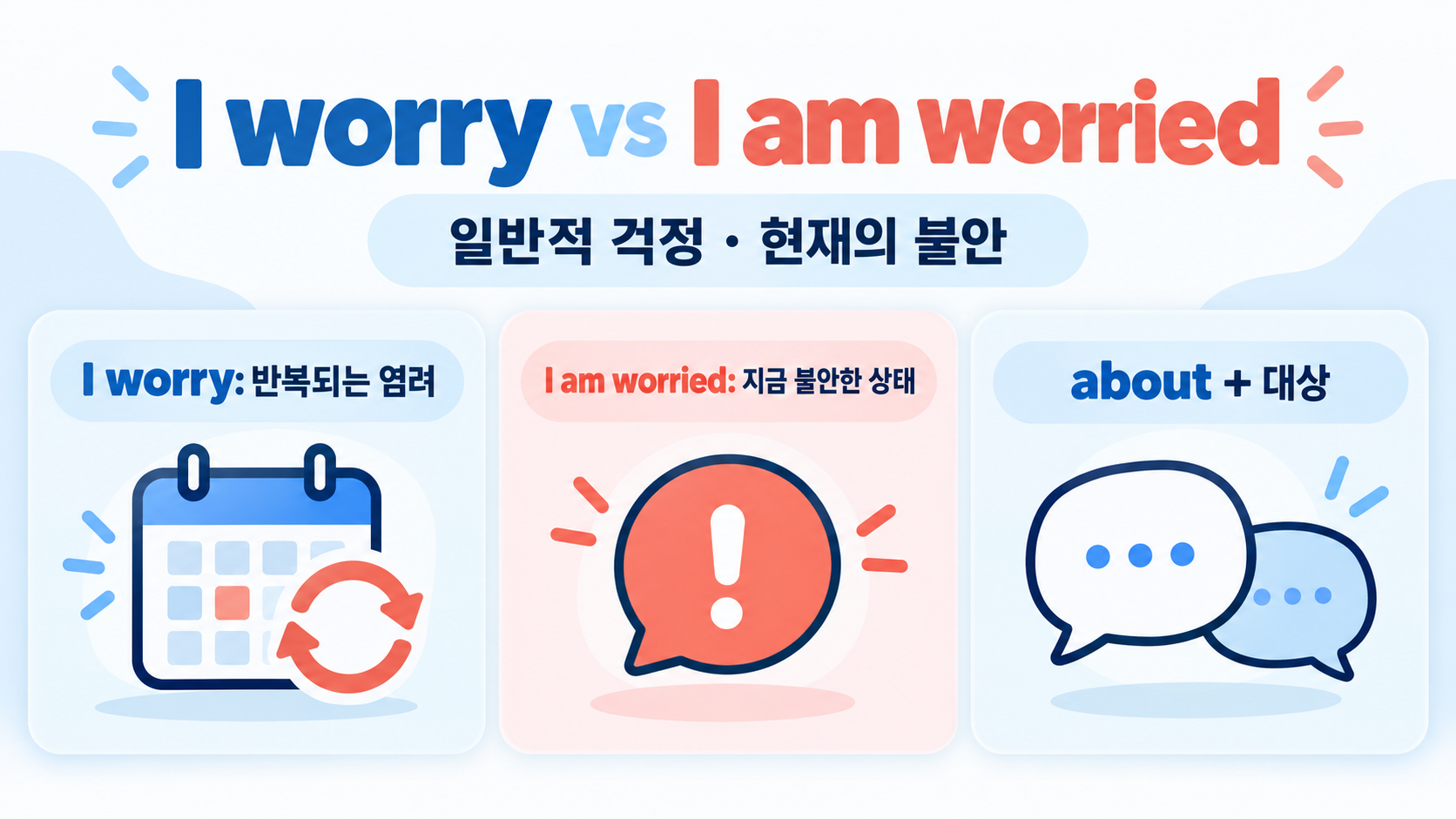 I worry vs I am worried

일반적 걱정 · 현재의 불안

I worry: 반복되는 염려

I am worried: 지금 불안한 상태

about + 대상